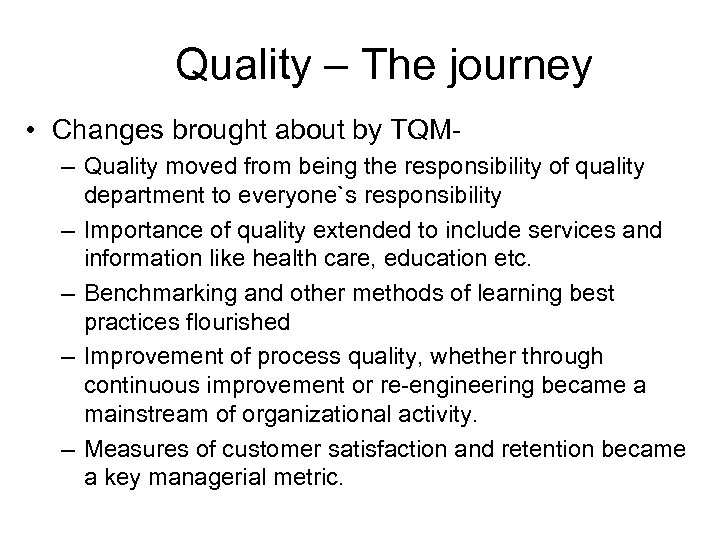 Quality – The journey

• Changes brought about by TQM-

– Quality moved from being the responsibility of quality department to everyone`s responsibility

– Importance of quality extended to include services and information like health care, education etc.

– Benchmarking and other methods of learning best practices flourished

– Improvement of process quality, whether through continuous improvement or re-engineering became a mainstream of organizational activity.

– Measures of customer satisfaction and retention became a key managerial metric.